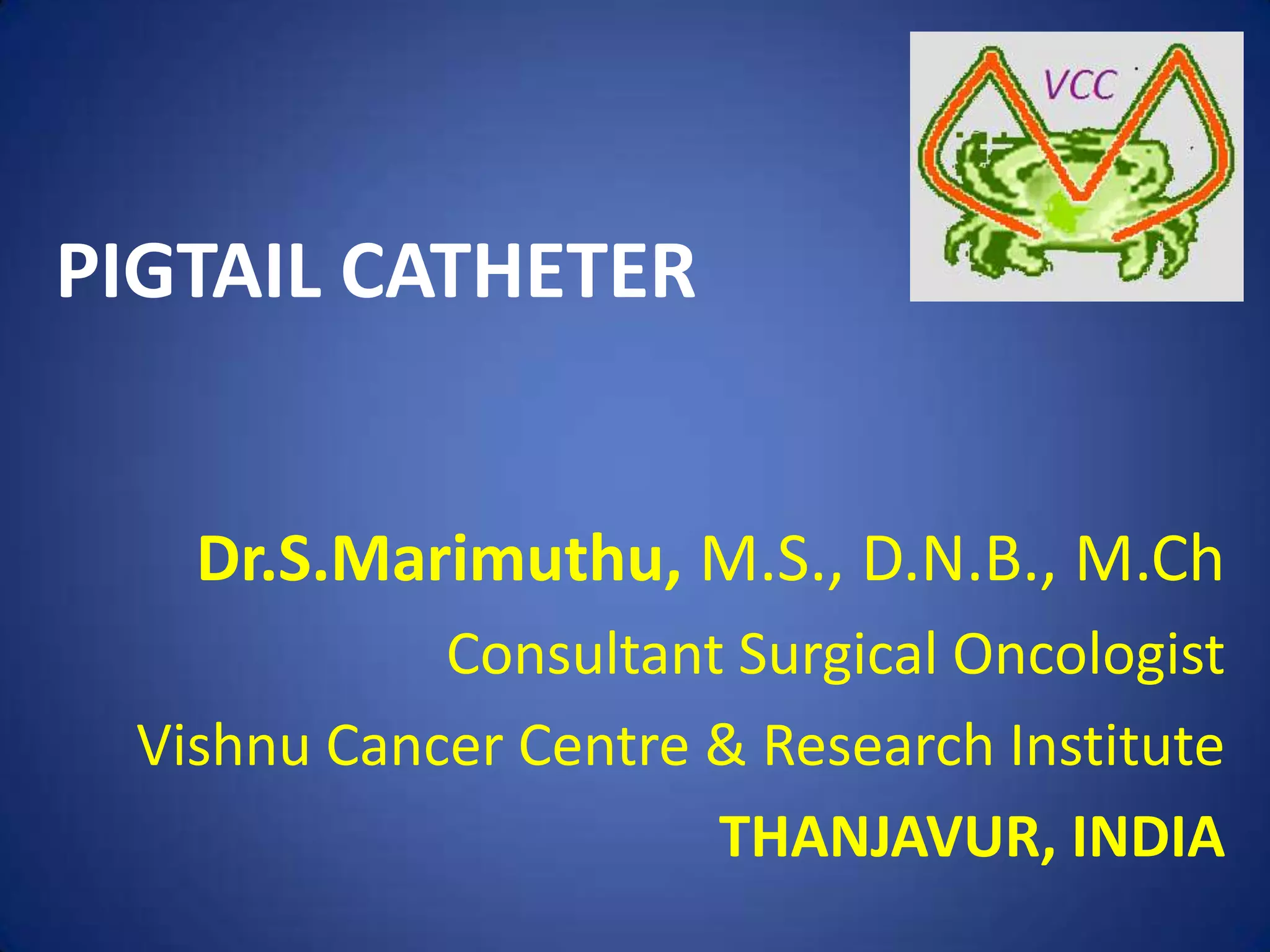 VCC

PIGTAIL CATHETER

Dr.S.Marimuthu, M.S., D.N.B., M.Ch
Consultant Surgical Oncologist
Vishnu Cancer Centre & Research Institute
THANJAVUR, INDIA